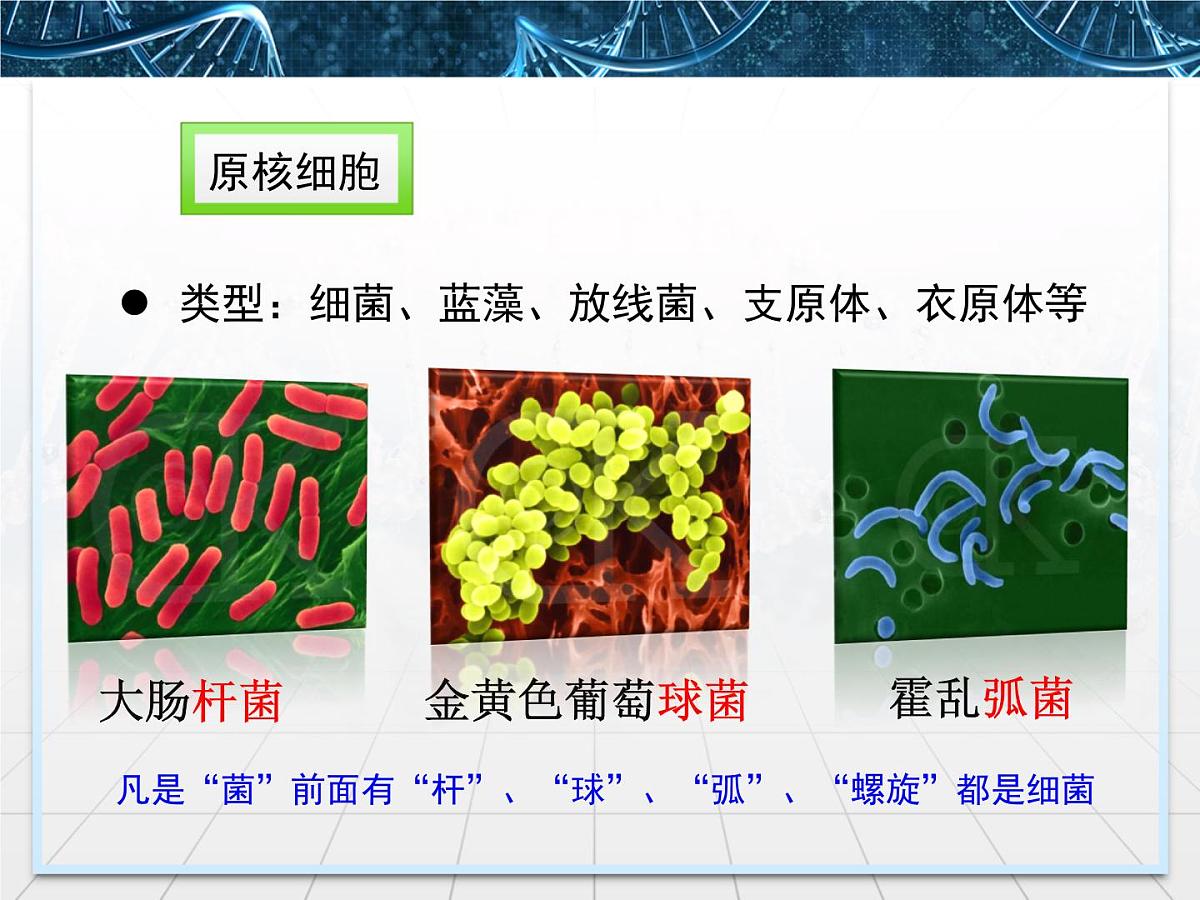 原核细胞

● 类型：细菌、蓝藻、放线菌、支原体、衣原体等

大肠杆菌

金黄色葡萄球菌

霍乱弧菌

凡是“菌”前面有“杆”、“球”、“弧”、“螺旋”都是细菌